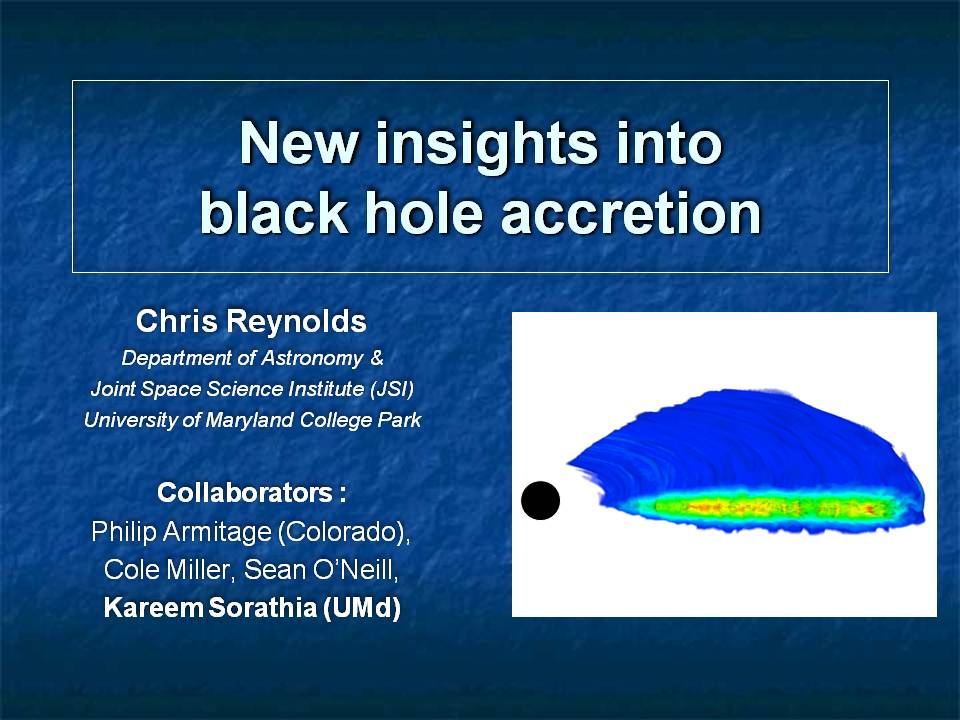 New insights into black hole accretion

Chris Reynolds
Department of Astronomy &
Joint Space Science Institute (JSI)
University of Maryland College Park

Collaborators :
Philip Armitage (Colorado),
Cole Miller, Sean O'Neill,
Kareem Sorathia (UMd)